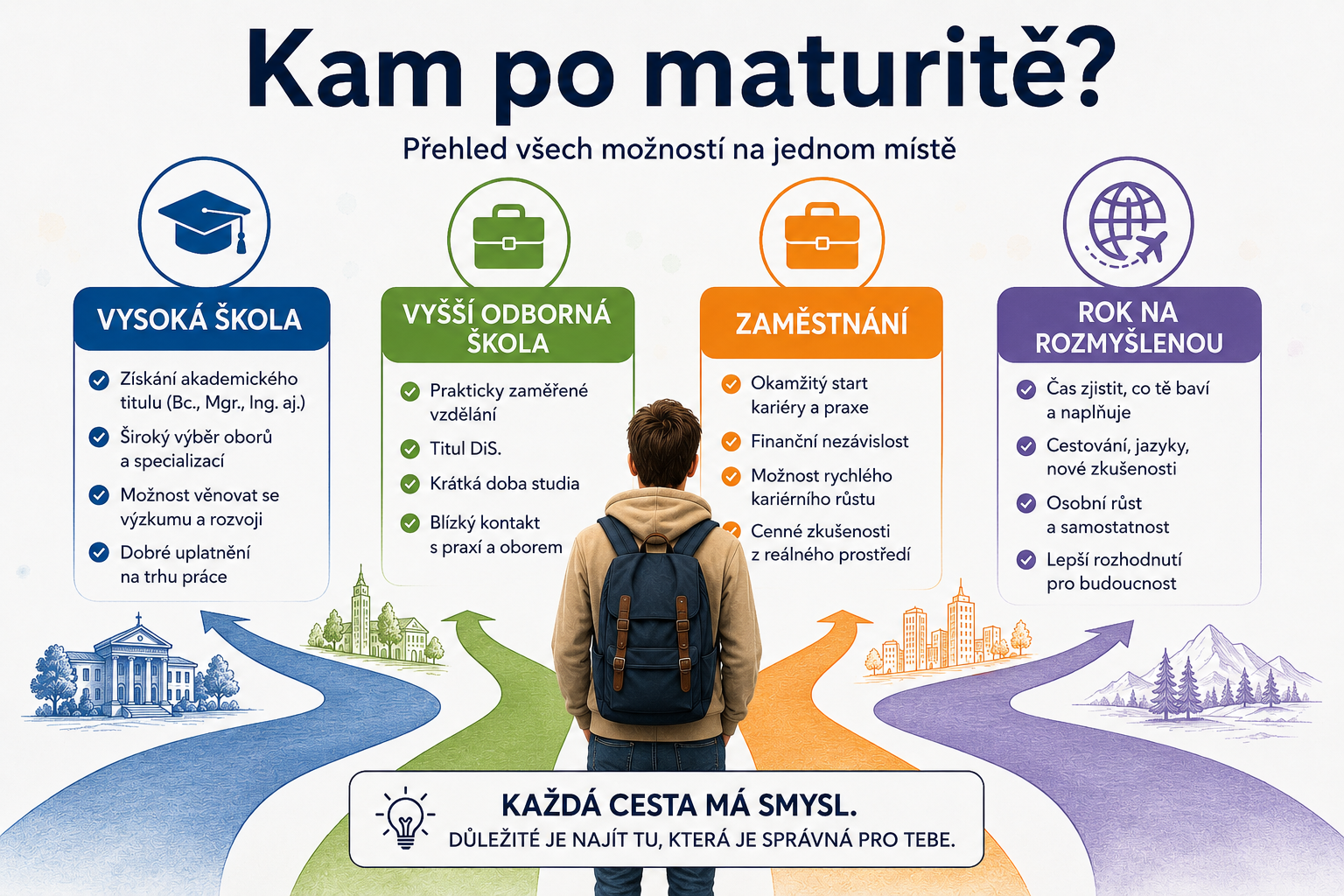 Kam po maturitě?

Přehled všech možností na jednom místě

VYSOKÁ ŠKOLA

Získání akademického titulu (Bc., Mgr., Ing. aj.)

Široký výběr oborů a specializací

Možnost věnovat se výzkumu a rozvoji

Dobré uplatnění na trhu práce

VYŠŠÍ ODBORNÁ ŠKOLA

Prakticky zaměřené vzdělání

Titul DiS.

Krátká doba studia

Blízký kontakt s praxí a oborem

ZAMĚSTNÁNÍ

Okamžitý start kariéry a praxe

Finanční nezávislost

Možnost rychlého kariérního růstu

Cenné zkušenosti z reálného prostředí

ROK NA ROZMYŠLENOU

Čas zjistit, co tě baví a naplňuje

Cestování, jazyky, nové zkušenosti

Osobní růst a samostatnost

Lepší rozhodnutí pro budoucnost

KAŽDÁ CESTA MÁ SMYSL.
DŮLEŽITÉ JE NAJÍT TU, KTERÁ JE SPRÁVNÁ PRO TEBE.